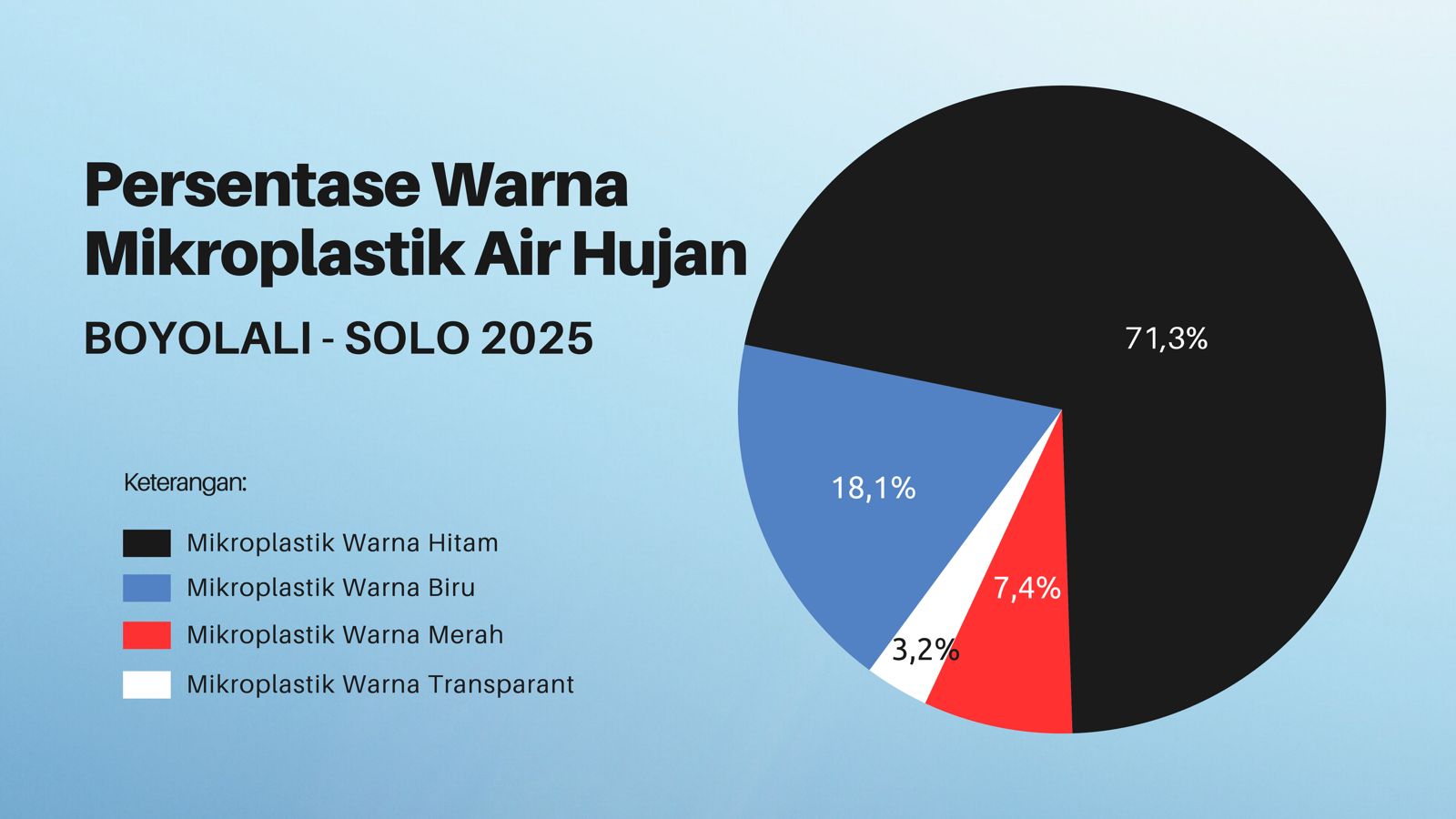 Persentase Warna Mikroplastik Air Hujan

BOYOLALI - SOLO 2025

Keterangan:

Mikroplastik Warna Hitam
Mikroplastik Warna Biru
Mikroplastik Warna Merah
Mikroplastik Warna Transparant

71,3%
18,1%
7,4%
3,2%